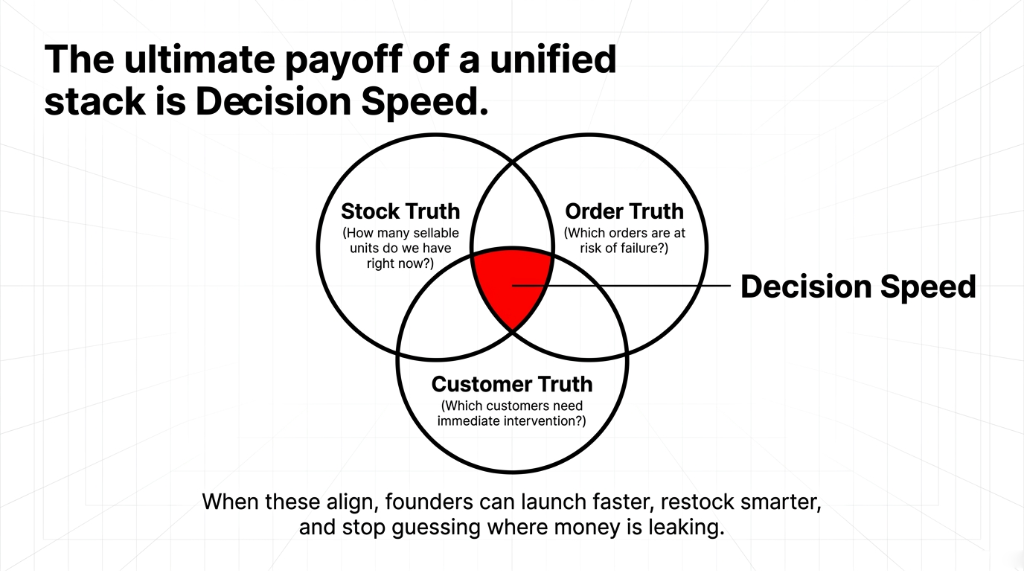 The ultimate payoff of a unified stack is Decision Speed.

Stock Truth
(How many sellable units do we have right now?)

Order Truth
(Which orders are at risk of failure?)

Decision Speed

Customer Truth
(Which customers need immediate intervention?)

When these align, founders can launch faster, restock smarter, and stop guessing where money is leaking.